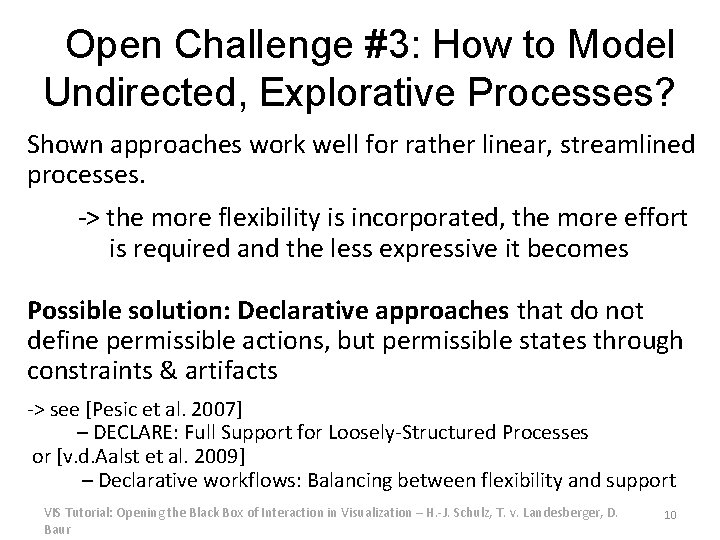 Open Challenge #3: How to Model Undirected, Explorative Processes?

Shown approaches work well for rather linear, streamlined processes.

-> the more flexibility is incorporated, the more effort is required and the less expressive it becomes

Possible solution: Declarative approaches that do not define permissible actions, but permissible states through constraints & artifacts

-> see [Pesic et al. 2007]
– DECLARE: Full Support for Loosely-Structured Processes
or [v.d.Aalst et al. 2009]
– Declarative workflows: Balancing between flexibility and support

VIS Tutorial: Opening the Black Box of Interaction in Visualization – H.-J. Schulz, T. v. Landesberger, D. Baur

10